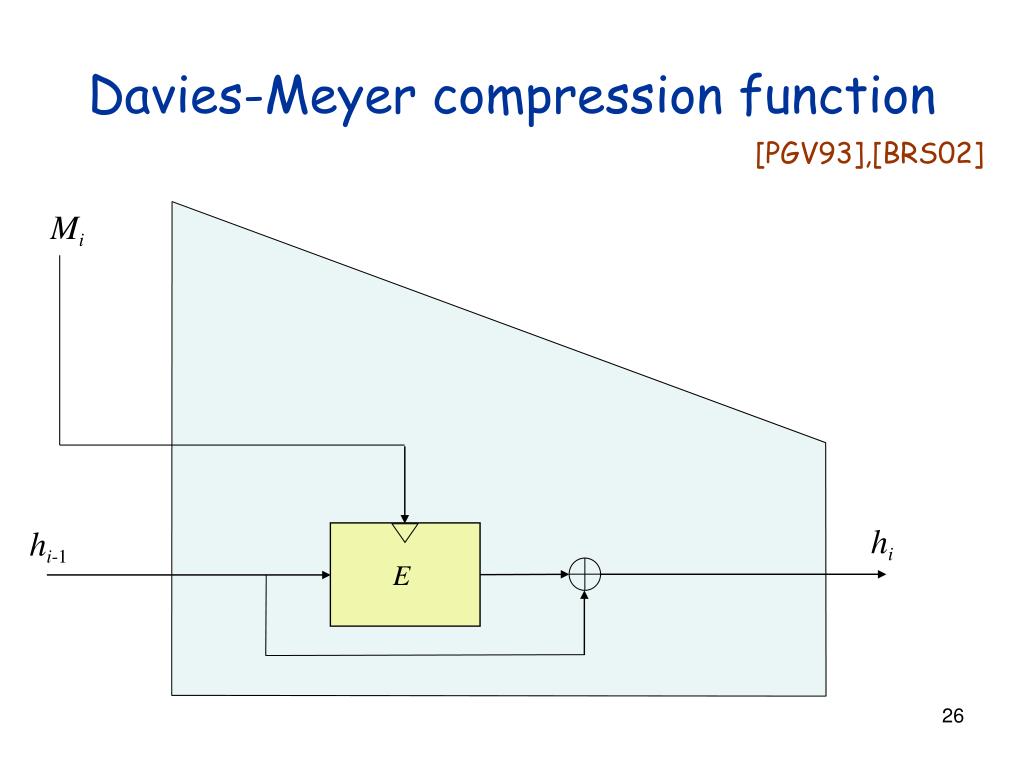 Davies-Meyer compression function

[PGV93],[BRS02]

$M_i$

$h_{i-1}$

$E$

$h_i$

26